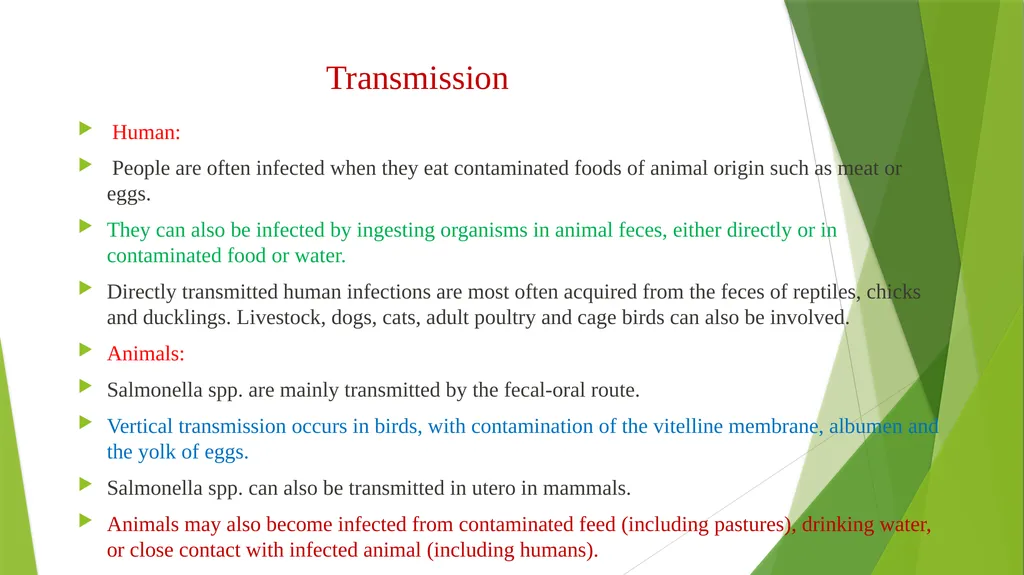 Transmission

Human:

People are often infected when they eat contaminated foods of animal origin such as meat or eggs.

They can also be infected by ingesting organisms in animal feces, either directly or in contaminated food or water.

Directly transmitted human infections are most often acquired from the feces of reptiles, chicks and ducklings. Livestock, dogs, cats, adult poultry and cage birds can also be involved.

Animals:

Salmonella spp. are mainly transmitted by the fecal-oral route.

Vertical transmission occurs in birds, with contamination of the vitelline membrane, albumen and the yolk of eggs.

Salmonella spp. can also be transmitted in utero in mammals.

Animals may also become infected from contaminated feed (including pastures), drinking water, or close contact with infected animal (including humans).